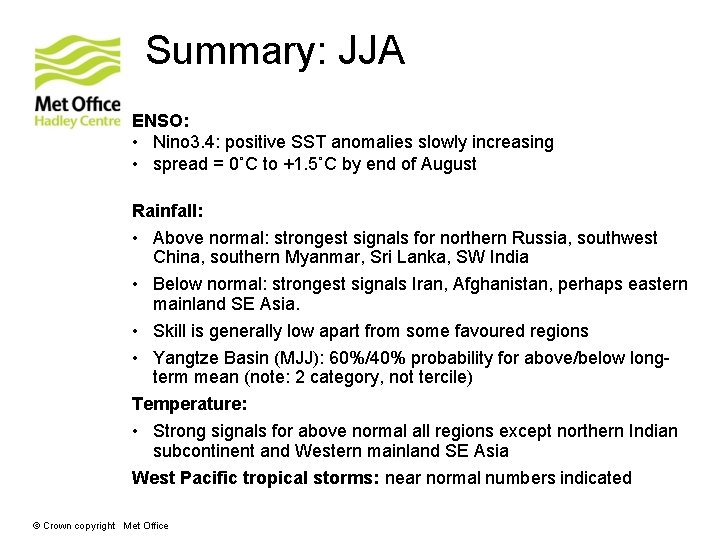 Met Office
Hadley Centre

Summary: JJA

ENSO:
• Nino3.4: positive SST anomalies slowly increasing
• spread = 0˚C to +1.5˚C by end of August

Rainfall:
• Above normal: strongest signals for northern Russia, southwest China, southern Myanmar, Sri Lanka, SW India
• Below normal: strongest signals Iran, Afghanistan, perhaps eastern mainland SE Asia.
• Skill is generally low apart from some favoured regions
• Yangtze Basin (MJJ): 60%/40% probability for above/below long-term mean (note: 2 category, not tercile)

Temperature:
• Strong signals for above normal all regions except northern Indian subcontinent and Western mainland SE Asia

West Pacific tropical storms: near normal numbers indicated

© Crown copyright Met Office